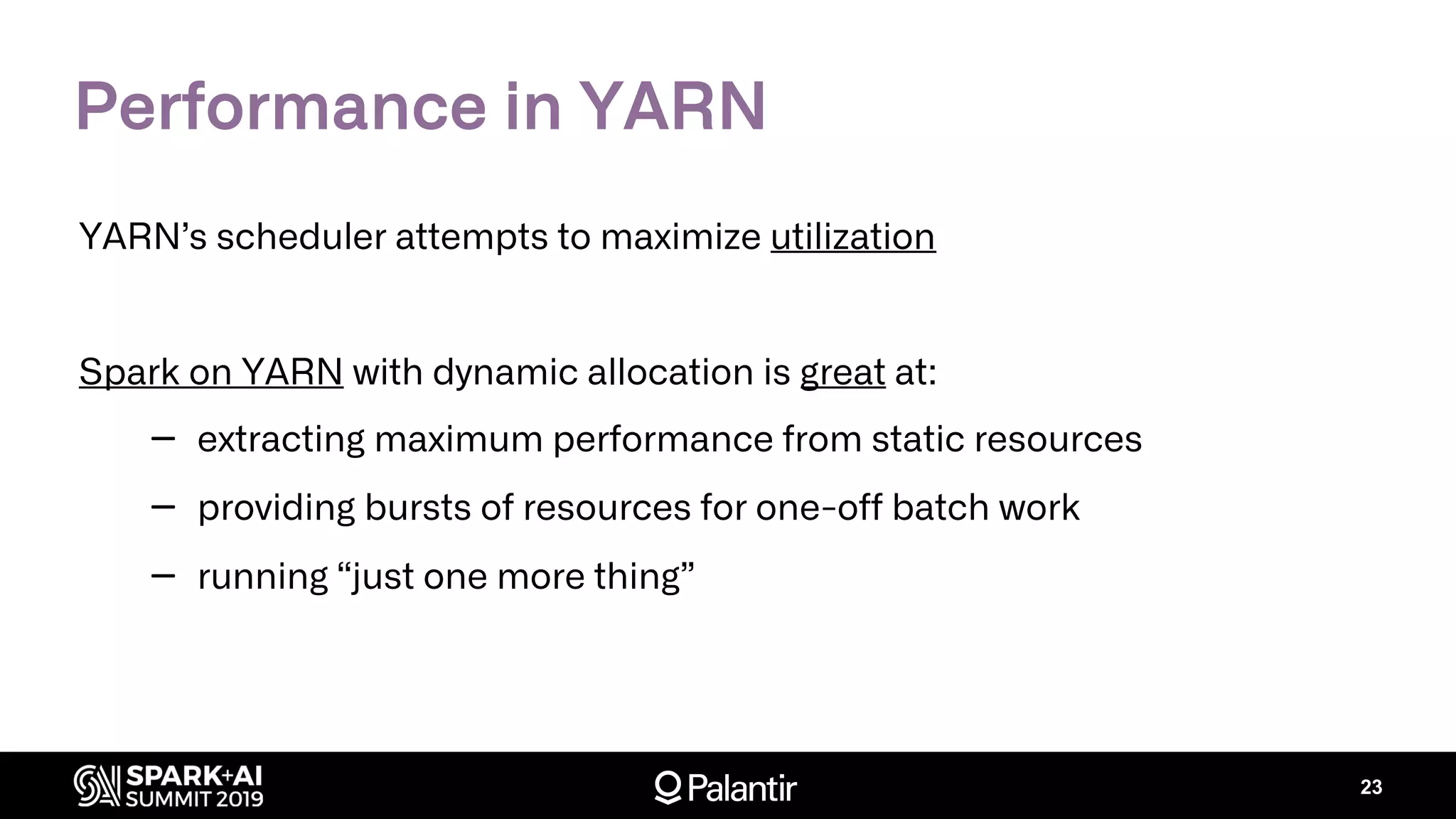 Performance in YARN

YARN’s scheduler attempts to maximize utilization

Spark on YARN with dynamic allocation is great at:

– extracting maximum performance from static resources

– providing bursts of resources for one-off batch work

– running “just one more thing”

SPARK+AI SUMMIT 2019

Palantir

23